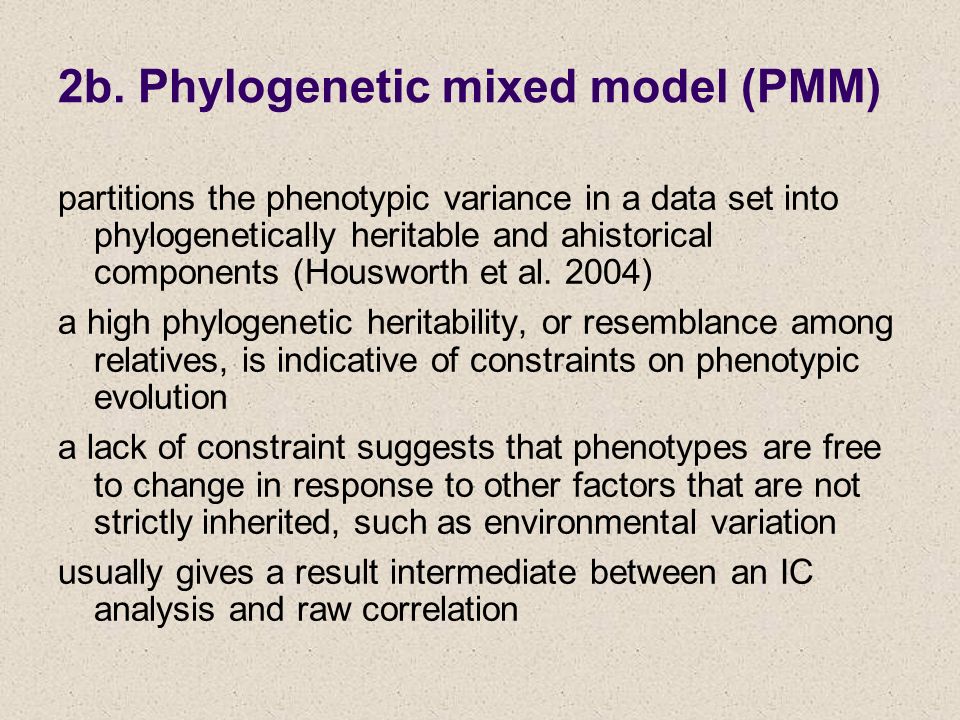 2b. Phylogenetic mixed model (PMM)

partitions the phenotypic variance in a data set into phylogenetically heritable and ahistorical components (Housworth et al. 2004)

a high phylogenetic heritability, or resemblance among relatives, is indicative of constraints on phenotypic evolution

a lack of constraint suggests that phenotypes are free to change in response to other factors that are not strictly inherited, such as environmental variation

usually gives a result intermediate between an IC analysis and raw correlation